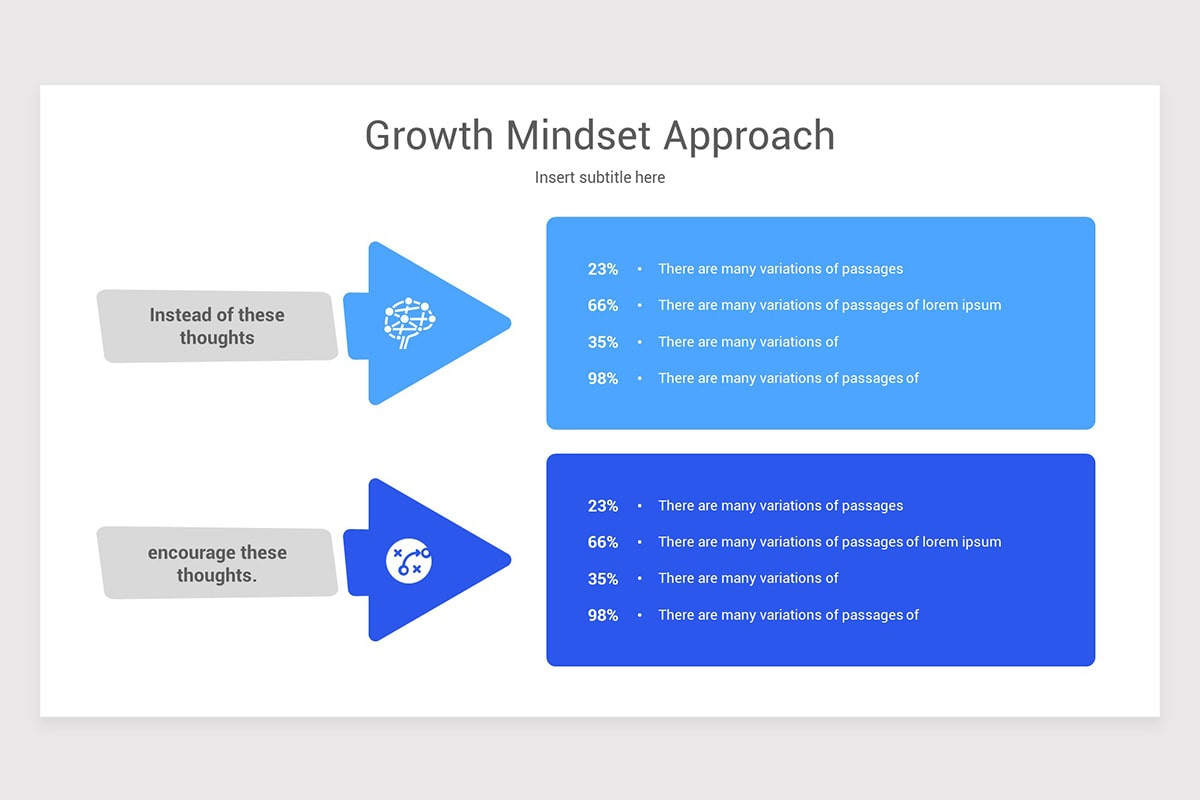 Growth Mindset Approach

Insert subtitle here

Instead of these thoughts

23% • There are many variations of passages
66% • There are many variations of passages of lorem ipsum
35% • There are many variations of
98% • There are many variations of passages of

encourage these thoughts.

23% • There are many variations of passages
66% • There are many variations of passages of lorem ipsum
35% • There are many variations of
98% • There are many variations of passages of